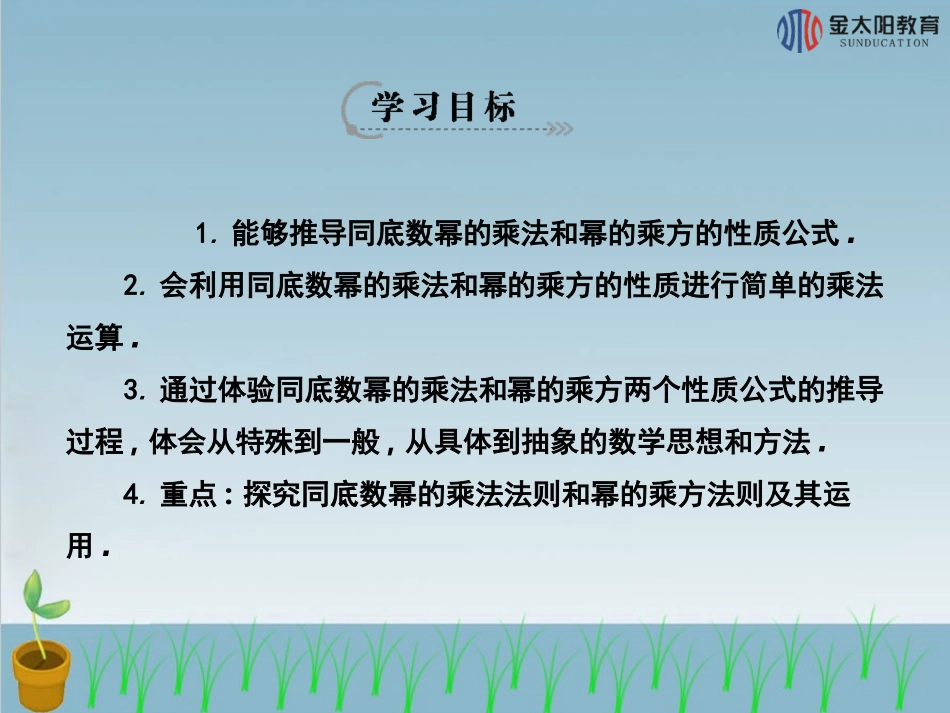 金太阳教育
SUNDUCATION

学习目标

1. 能够推导同底数幂的乘法和幂的乘方的性质公式．

2. 会利用同底数幂的乘法和幂的乘方的性质进行简单的乘法运算．

3. 通过体验同底数幂的乘法和幂的乘方两个性质公式的推导过程，体会从特殊到一般，从具体到抽象的数学思想和方法．

4. 重点：探究同底数幂的乘法法则和幂的乘方法则及其运用．